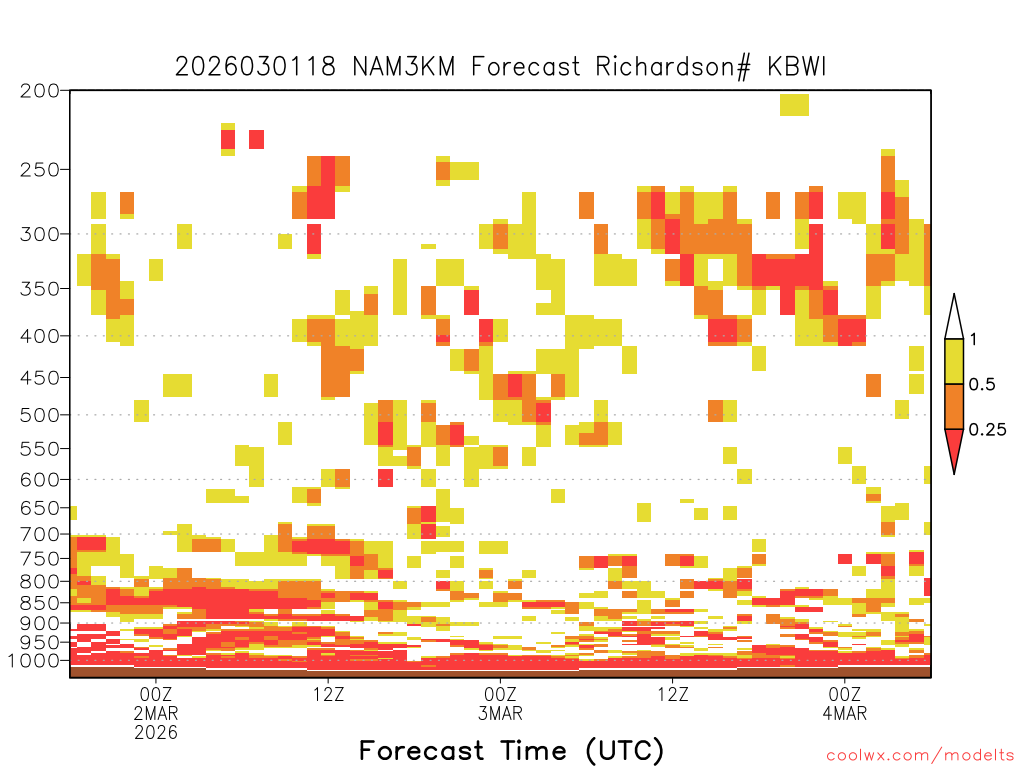 2026030118 NAM3KM Forecast Richardson# KBWI

200
250
300
350
400
450
500
550
600
650
700
750
800
850
900
950
1000

1
0.5
0.25

00Z
2MAR
2026
12Z
00Z
3MAR
12Z
00Z
4MAR

Forecast Time (UTC)

coolwx.com/modelts